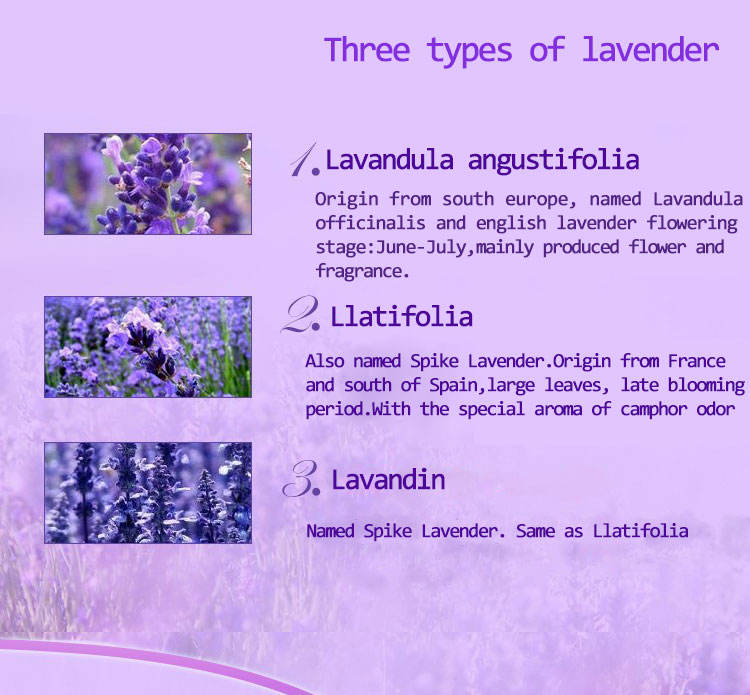 Three types of lavender

1. Lavandula angustifolia

Origin from south europe, named Lavandula officinalis and english lavender flowering stage:June-July,mainly produced flower and fragrance.

2. Llatifolia

Also named Spike Lavender.Origin from France and south of Spain,large leaves, late blooming period.With the special aroma of camphor odor

3. Lavandin

Named Spike Lavender. Same as Llatifolia